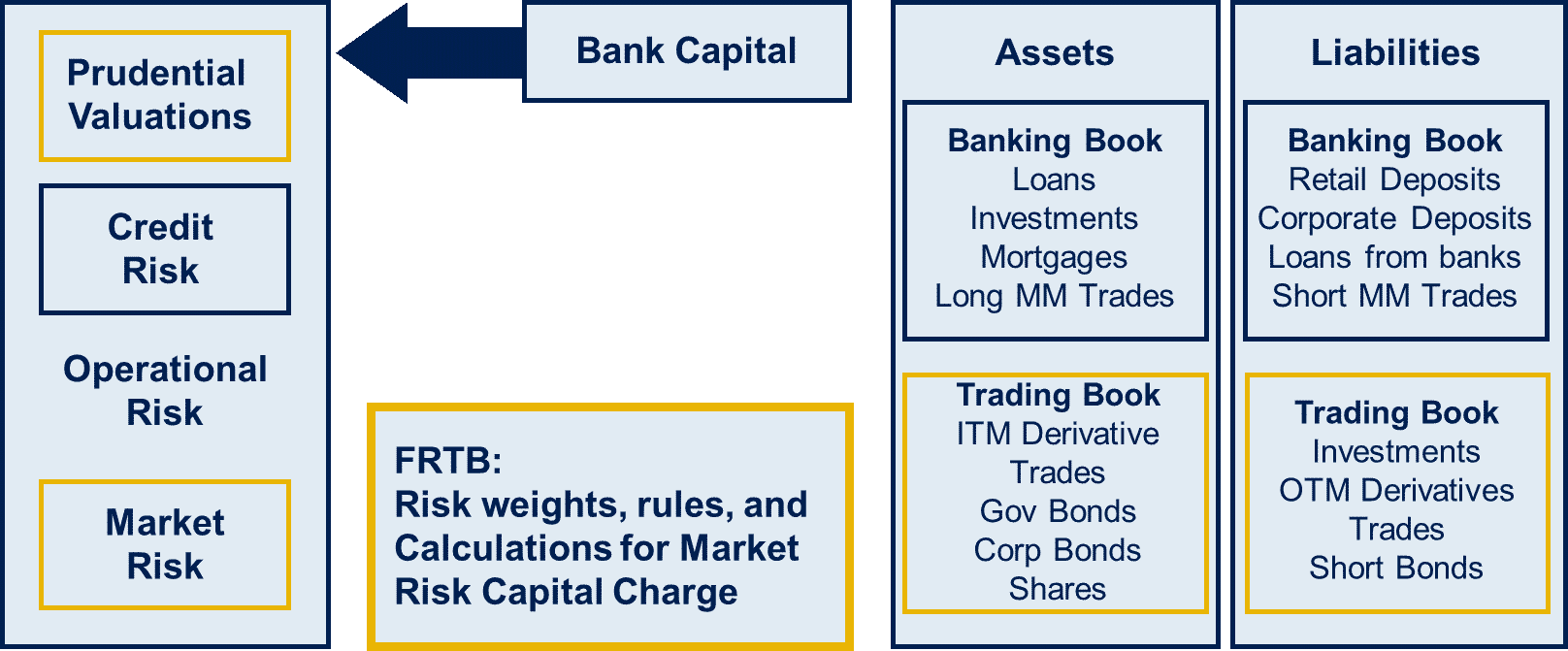 Prudential Valuations

Credit Risk

Operational Risk

Market Risk

Bank Capital

FRTB:
Risk weights, rules, and Calculations for Market Risk Capital Charge

Assets

Banking Book
Loans
Investments
Mortgages
Long MM Trades

Trading Book
ITM Derivative Trades
Gov Bonds
Corp Bonds
Shares

Liabilities

Banking Book
Retail Deposits
Corporate Deposits
Loans from banks
Short MM Trades

Trading Book
Investments
OTM Derivatives Trades
Short Bonds